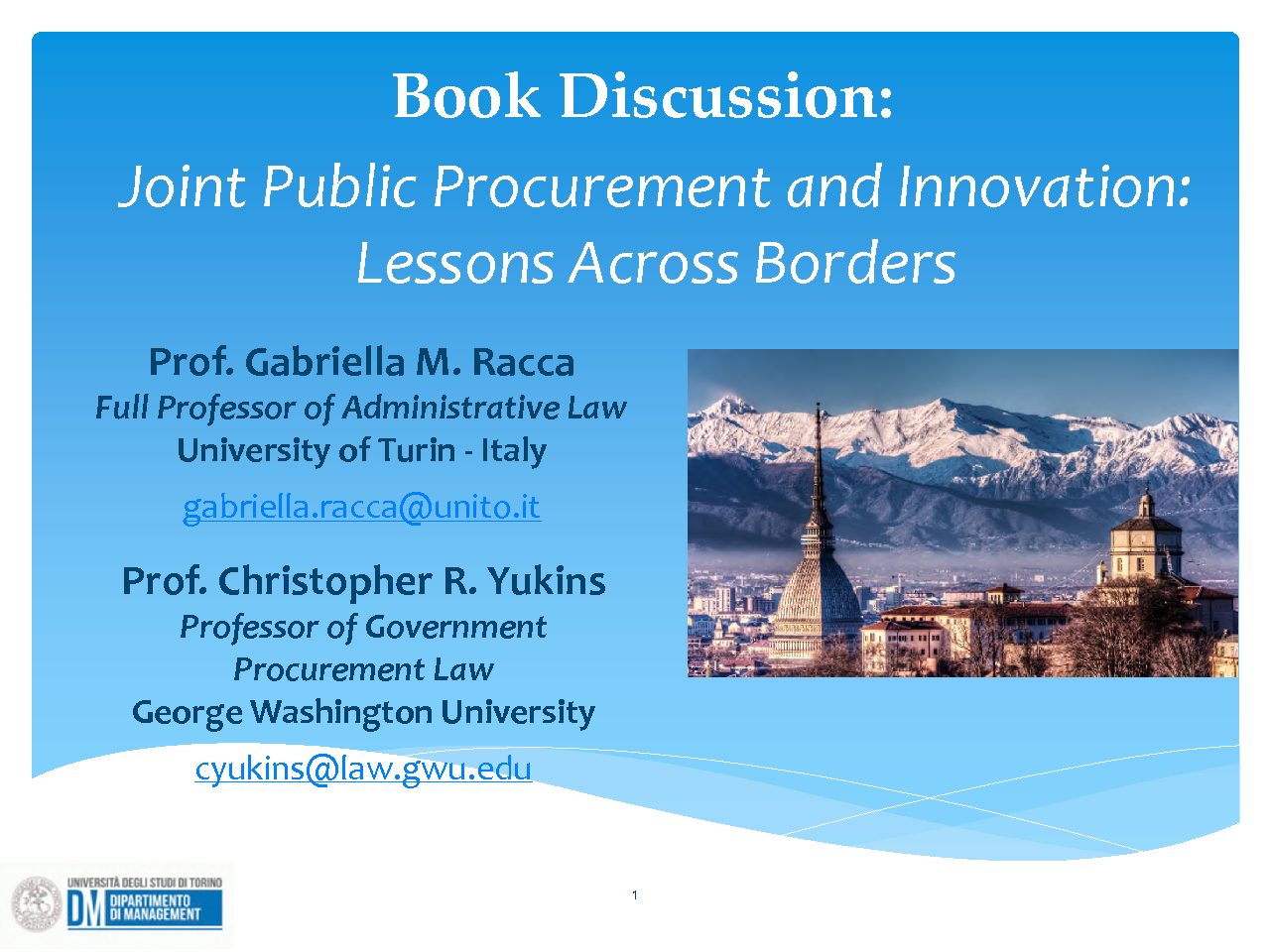 Book Discussion:

Joint Public Procurement and Innovation: Lessons Across Borders

Prof. Gabriella M. Racca
Full Professor of Administrative Law
University of Turin - Italy

gabriella.racca@unito.it

Prof. Christopher R. Yukins
Professor of Government Procurement Law
George Washington University

cyukins@law.gwu.edu

UNIVERSITÀ DEGLI STUDI DI TORINO
DM DIPARTIMENTO DI MANAGEMENT

1